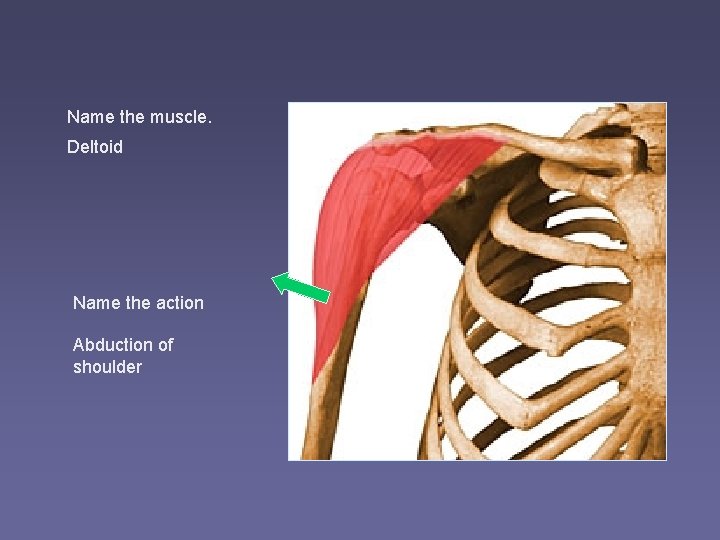 Name the muscle.

Deltoid

Name the action

Abduction of shoulder